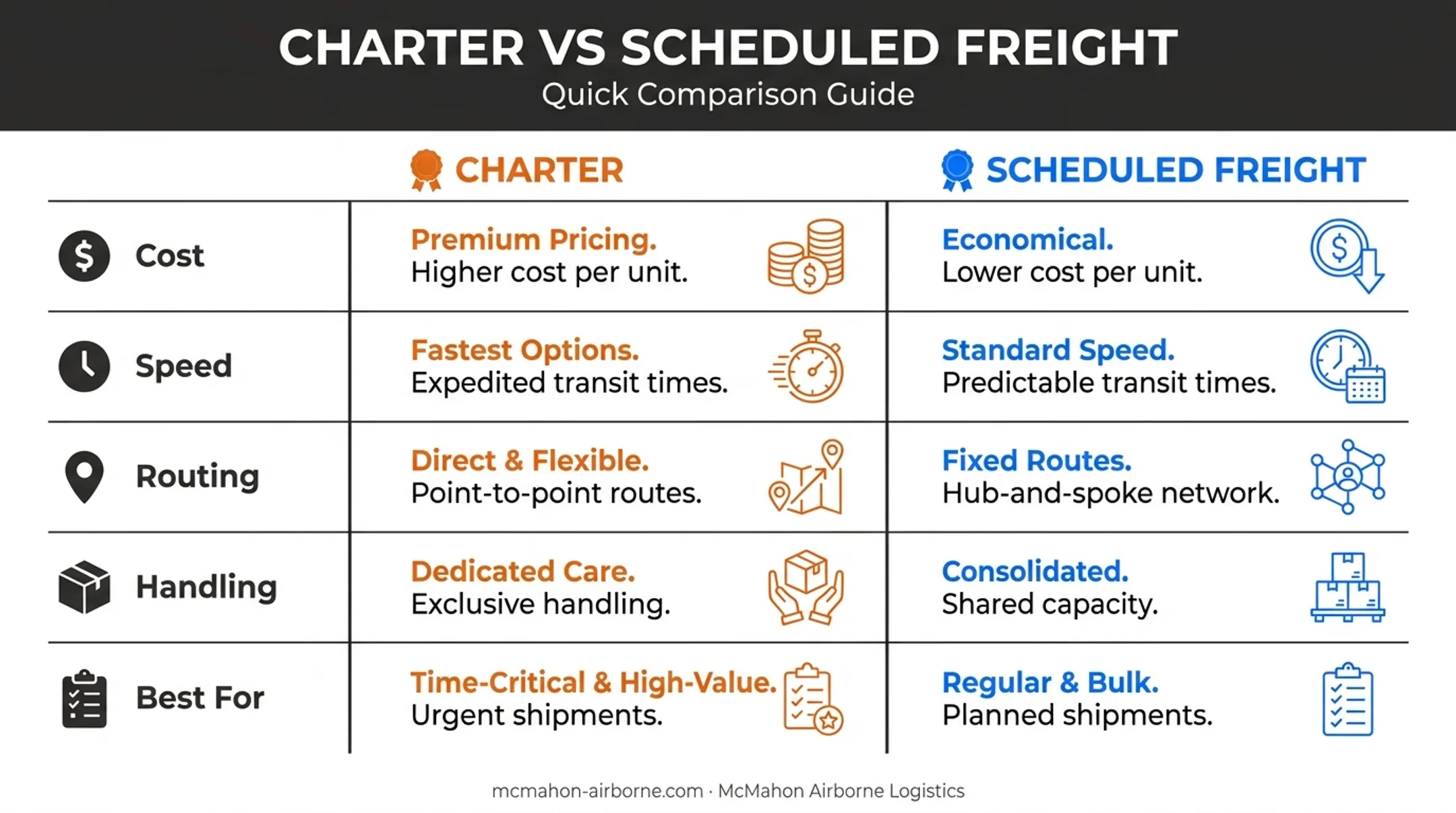 CHARTER VS SCHEDULED FREIGHT
Quick Comparison Guide

| | CHARTER | SCHEDULED FREIGHT |
|---|---|---|
| Cost | Premium Pricing. Higher cost per unit. | Economical. Lower cost per unit. |
| Speed | Fastest Options. Expedited transit times. | Standard Speed. Predictable transit times. |
| Routing | Direct & Flexible. Point-to-point routes. | Fixed Routes. Hub-and-spoke network. |
| Handling | Dedicated Care. Exclusive handling. | Consolidated. Shared capacity. |
| Best For | Time-Critical & High-Value. Urgent shipments. | Regular & Bulk. Planned shipments. |

mcmahon-airborne.com · McMahon Airborne Logistics